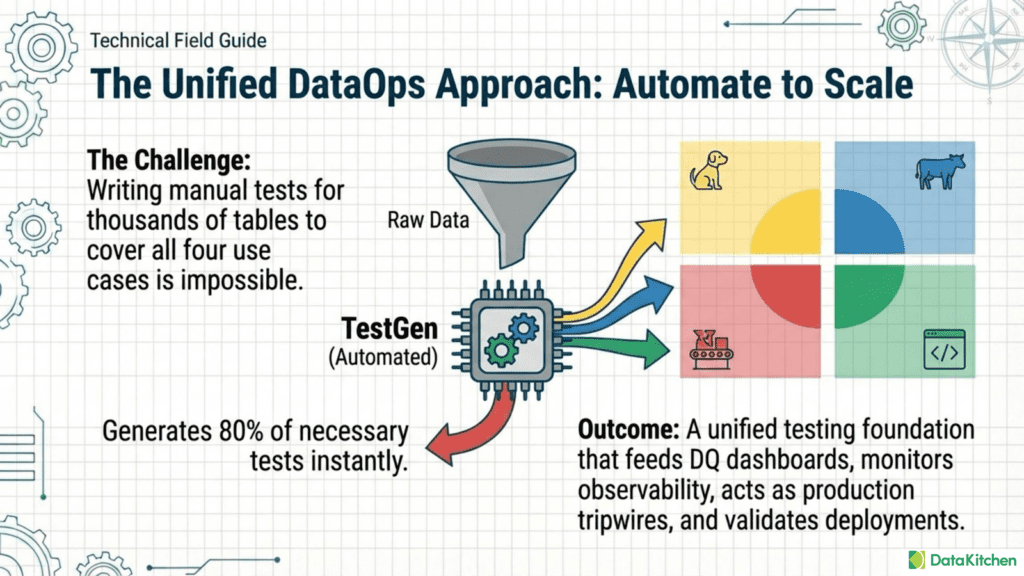 Technical Field Guide

The Unified DataOps Approach: Automate to Scale

The Challenge: Writing manual tests for thousands of tables to cover all four use cases is impossible.

Raw Data

TestGen (Automated)

Generates 80% of necessary tests instantly.

Outcome: A unified testing foundation that feeds DQ dashboards, monitors observability, acts as production tripwires, and validates deployments.

DataKitchen